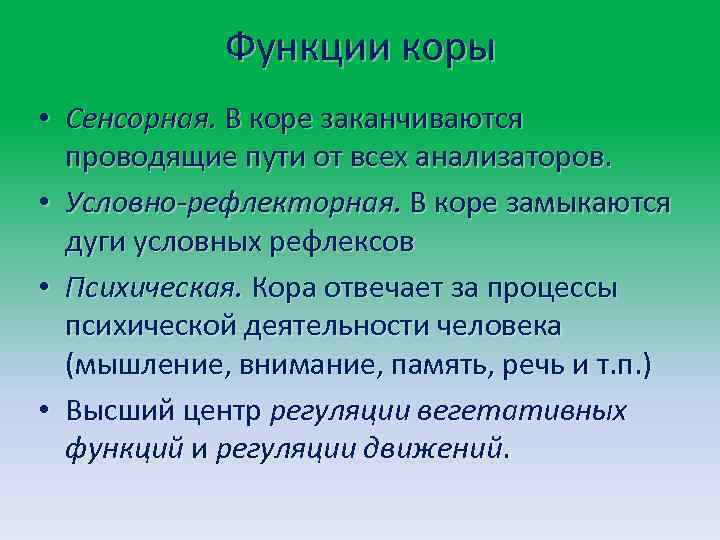 Функции коры

• Сенсорная. В коре заканчиваются проводящие пути от всех анализаторов.
• Условно-рефлекторная. В коре замыкаются дуги условных рефлексов
• Психическая. Кора отвечает за процессы психической деятельности человека (мышление, внимание, память, речь и т.п.)
• Высший центр регуляции вегетативных функций и регуляции движений.